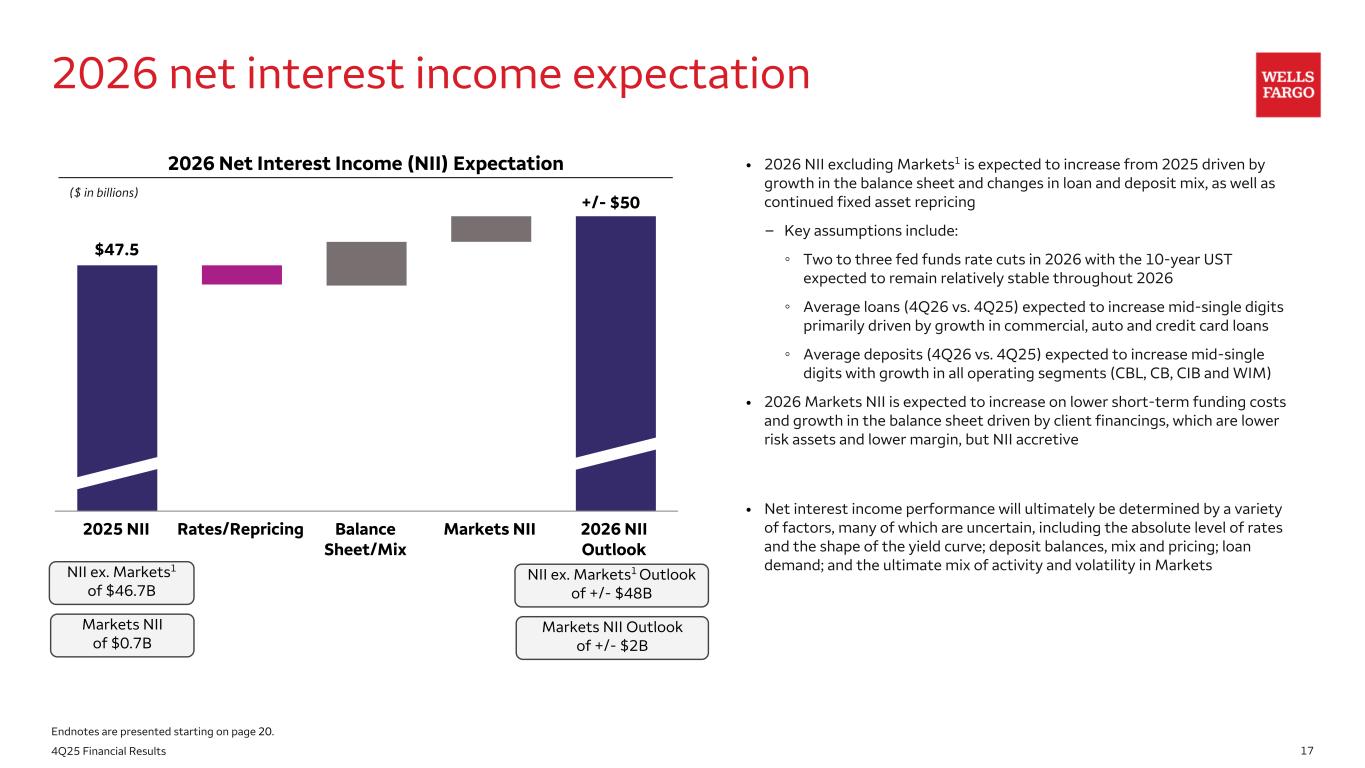 2026 net interest income expectation

WELLS FARGO

2026 Net Interest Income (NII) Expectation

($ in billions)

$47.5

+/- $50

2025 NII

Rates/Repricing

Balance Sheet/Mix

Markets NII

2026 NII Outlook

NII ex. Markets$^1$ of $46.7B

Markets NII of $0.7B

NII ex. Markets$^1$ Outlook of +/- $48B

Markets NII Outlook of +/- $2B

• 2026 NII excluding Markets$^1$ is expected to increase from 2025 driven by growth in the balance sheet and changes in loan and deposit mix, as well as continued fixed asset repricing

– Key assumptions include:

◦ Two to three fed funds rate cuts in 2026 with the 10-year UST expected to remain relatively stable throughout 2026

◦ Average loans (4Q26 vs. 4Q25) expected to increase mid-single digits primarily driven by growth in commercial, auto and credit card loans

◦ Average deposits (4Q26 vs. 4Q25) expected to increase mid-single digits with growth in all operating segments (CBL, CB, CIB and WIM)

• 2026 Markets NII is expected to increase on lower short-term funding costs and growth in the balance sheet driven by client financings, which are lower risk assets and lower margin, but NII accretive

• Net interest income performance will ultimately be determined by a variety of factors, many of which are uncertain, including the absolute level of rates and the shape of the yield curve; deposit balances, mix and pricing; loan demand; and the ultimate mix of activity and volatility in Markets

Endnotes are presented starting on page 20.

4Q25 Financial Results

17